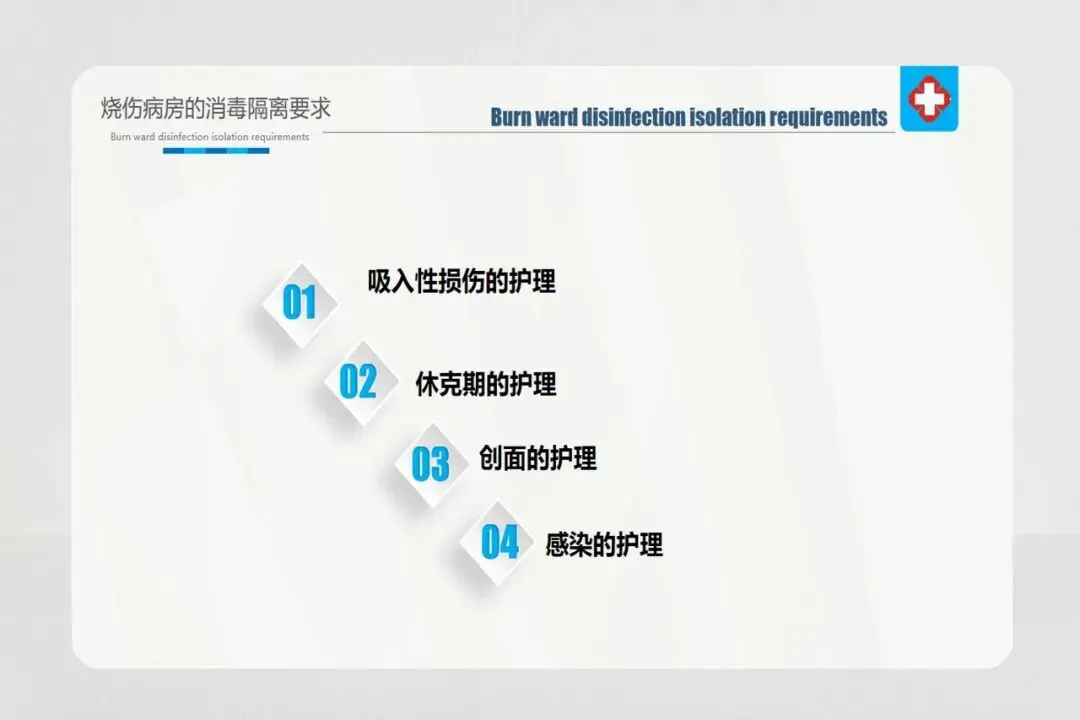 烧伤病房的消毒隔离要求
Burn ward disinfection isolation requirements

Burn ward disinfection isolation requirements

01 吸入性损伤的护理

02 休克期的护理

03 创面的护理

04 感染的护理